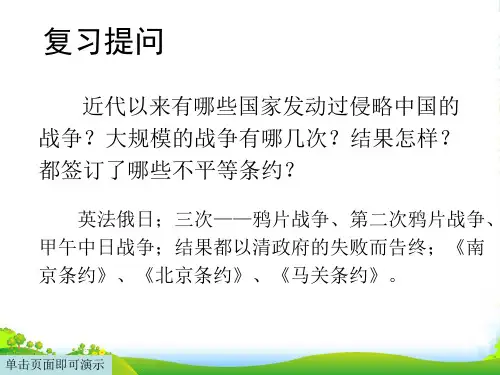 复习提问

近代以来有哪些国家发动过侵略中国的战争？大规模的战争有哪几次？结果怎样？都签订了哪些不平等条约？

英法俄日；三次——鸦片战争、第二次鸦片战争、甲午中日战争；结果都以清政府的失败而告终；《南京条约》、《北京条约》、《马关条约》。

单击页面即可演示